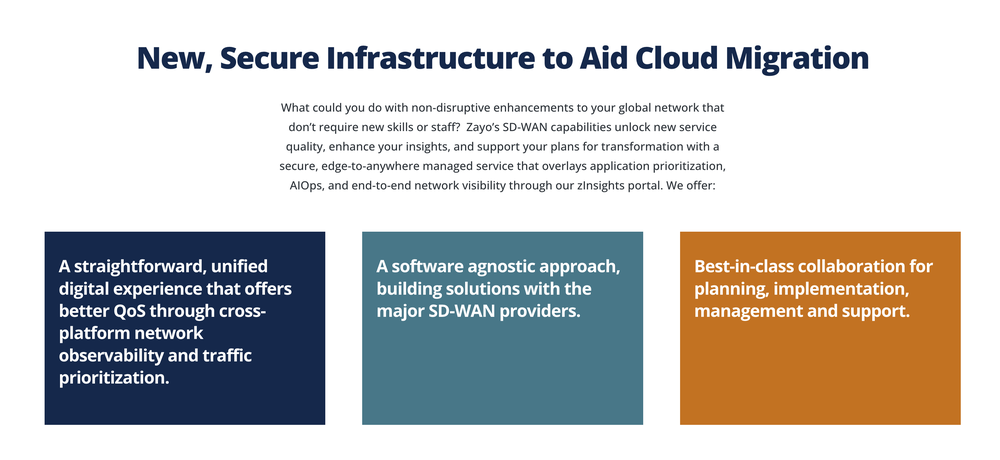 New, Secure Infrastructure to Aid Cloud Migration

What could you do with non-disruptive enhancements to your global network that don't require new skills or staff? Zayo's SD-WAN capabilities unlock new service quality, enhance your insights, and support your plans for transformation with a secure, edge-to-anywhere managed service that overlays application prioritization, AIOps, and end-to-end network visibility through our zInsights portal. We offer:

A straightforward, unified digital experience that offers better QoS through cross-platform network observability and traffic prioritization.

A software agnostic approach, building solutions with the major SD-WAN providers.

Best-in-class collaboration for planning, implementation, management and support.